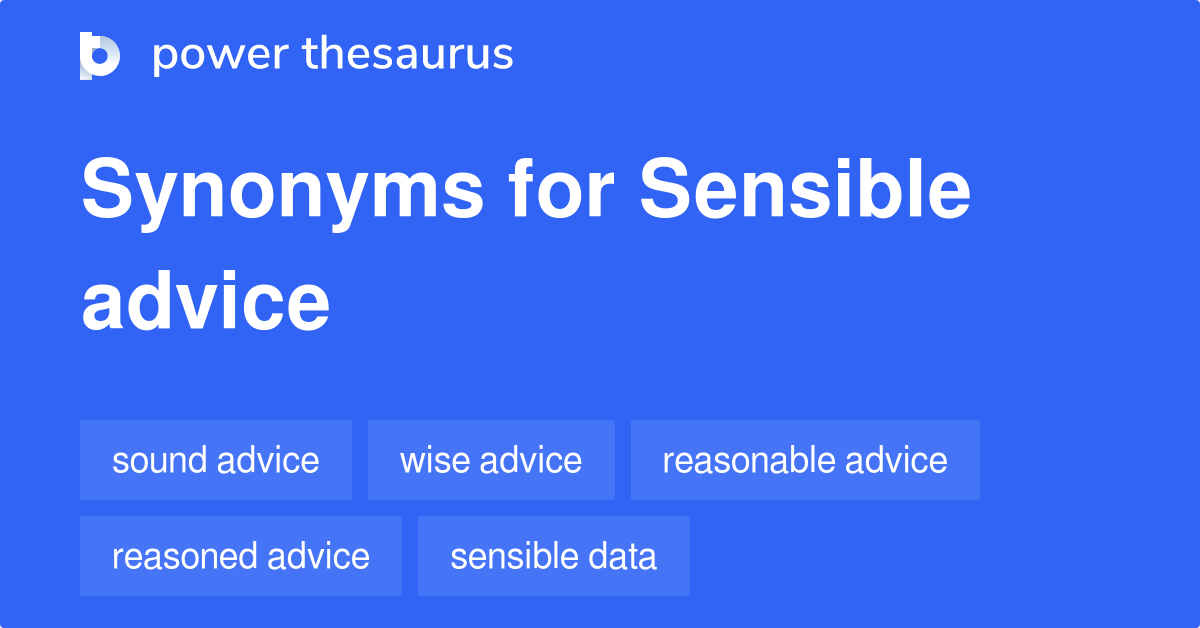 power thesaurus

Synonyms for Sensible advice

sound advice
wise advice
reasonable advice
reasoned advice
sensible data